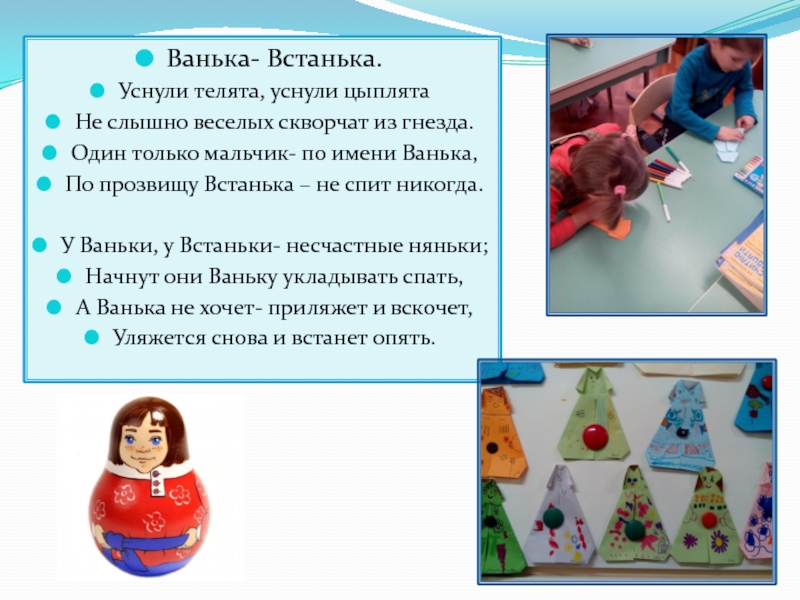 Ванька- Встанька.

Уснули телята, уснули цыплята

Не слышно веселых скворчат из гнезда.

Один только мальчик- по имени Ванька,

По прозвищу Встанька – не спит никогда.

У Ваньки, у Встаньки- несчастные няньки;

Начнут они Ваньку укладывать спать,

А Ванька не хочет- приляжет и вскочет,

Уляжется снова и встанет опять.